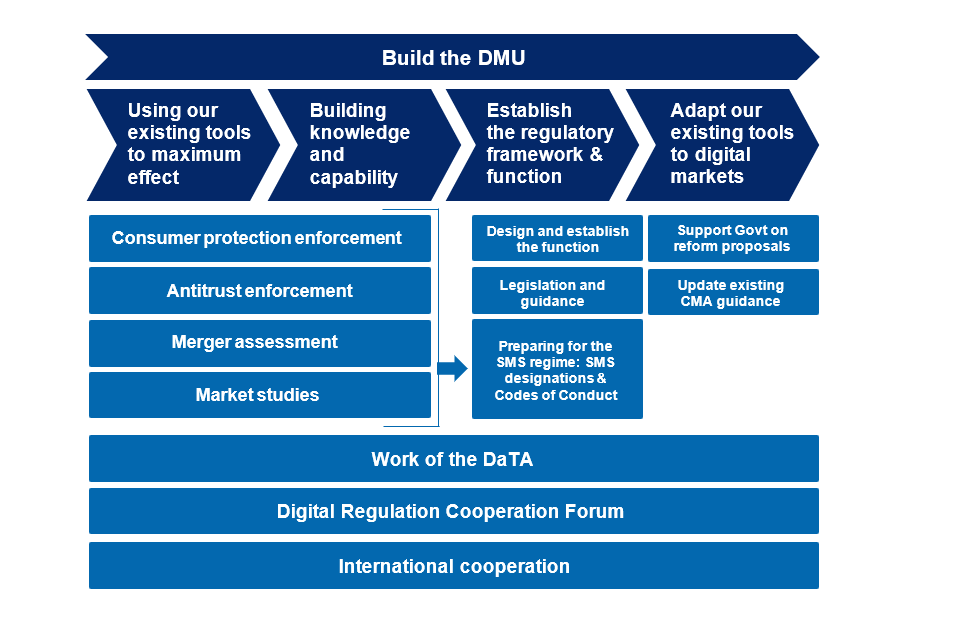 Build the DMU

Using our existing tools to maximum effect

Building knowledge and capability

Establish the regulatory framework & function

Adapt our existing tools to digital markets

Consumer protection enforcement

Antitrust enforcement

Merger assessment

Market studies

Design and establish the function

Legislation and guidance

Preparing for the SMS regime: SMS designations & Codes of Conduct

Support Govt on reform proposals

Update existing CMA guidance

Work of the DaTA

Digital Regulation Cooperation Forum

International cooperation